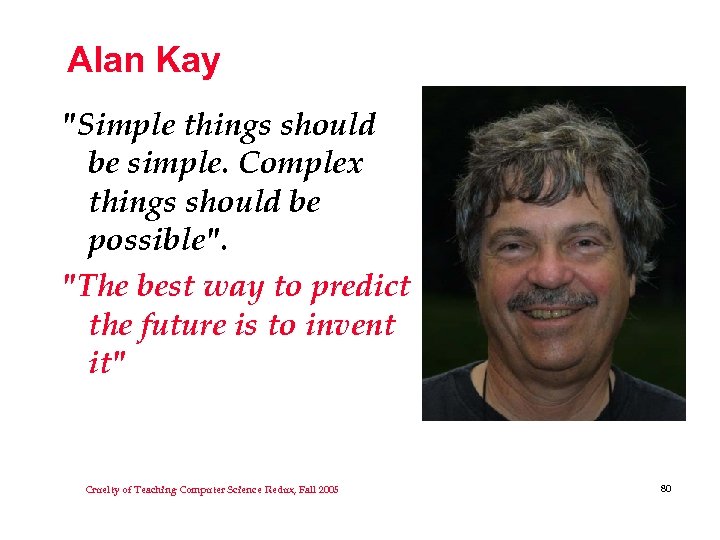 Alan Kay

"Simple things should be simple. Complex things should be possible".

"The best way to predict the future is to invent it"

Cruelty of Teaching Computer Science Redux, Fall 2005

80